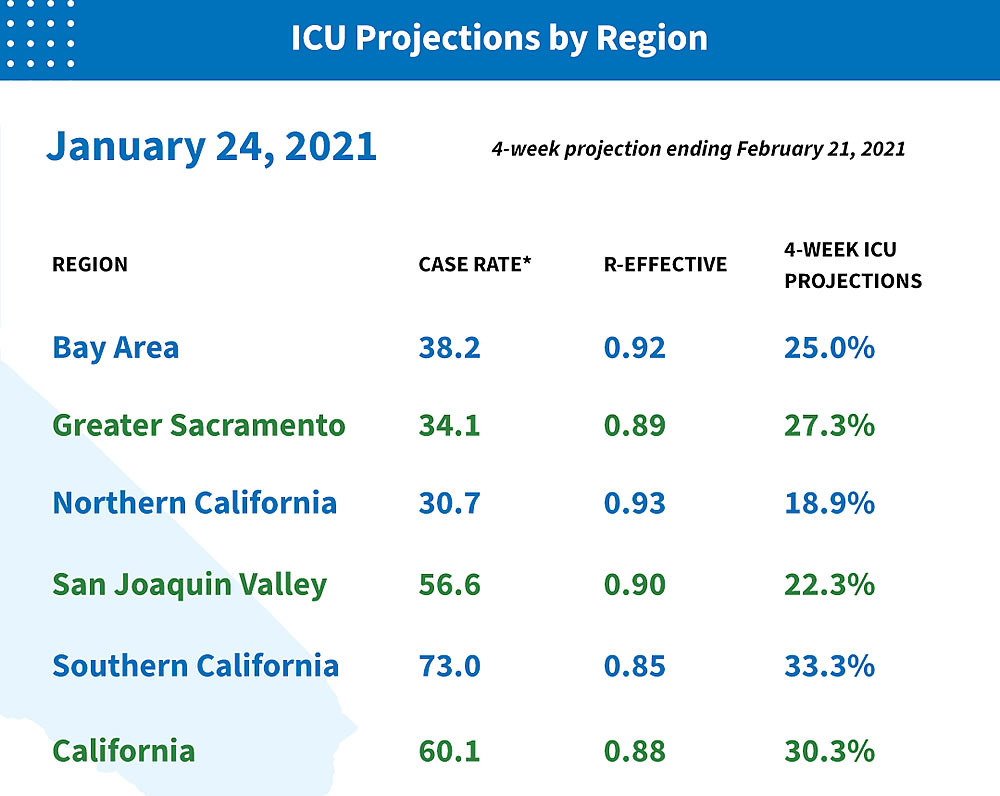 ICU Projections by Region

January 24, 2021

4-week projection ending February 21, 2021

| REGION | CASE RATE* | R-EFFECTIVE | 4-WEEK ICU PROJECTIONS |
|---|---|---|---|
| Bay Area | 38.2 | 0.92 | 25.0% |
| Greater Sacramento | 34.1 | 0.89 | 27.3% |
| Northern California | 30.7 | 0.93 | 18.9% |
| San Joaquin Valley | 56.6 | 0.90 | 22.3% |
| Southern California | 73.0 | 0.85 | 33.3% |
| California | 60.1 | 0.88 | 30.3% |